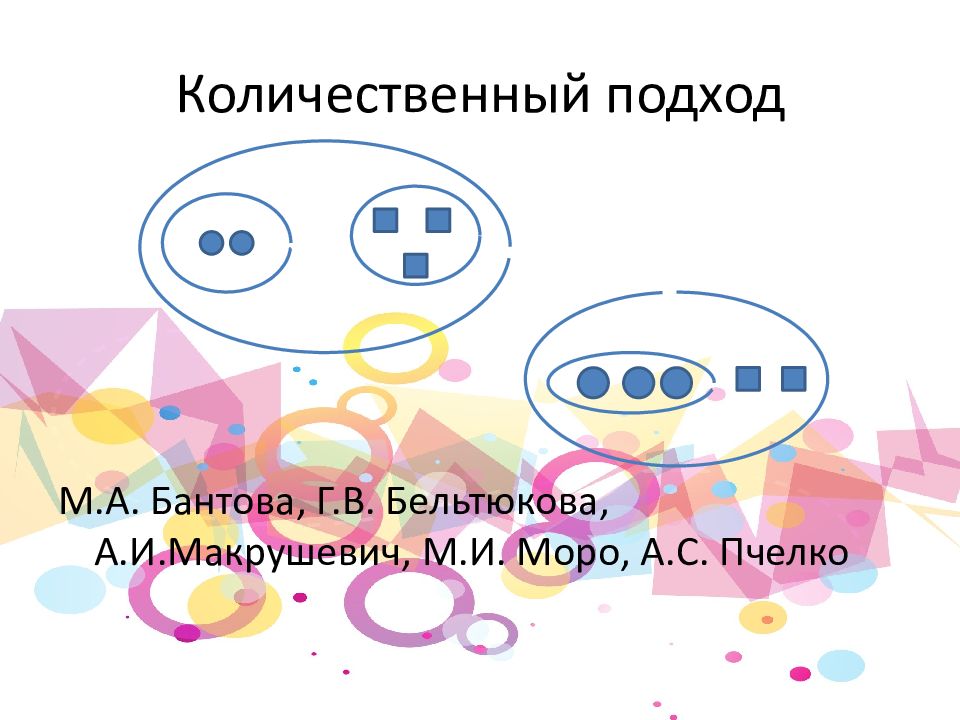 Количественный подход

М.А. Бантова, Г.В. Бельтюкова, А.И.Макрушевич, М.И. Моро, А.С. Пчелко